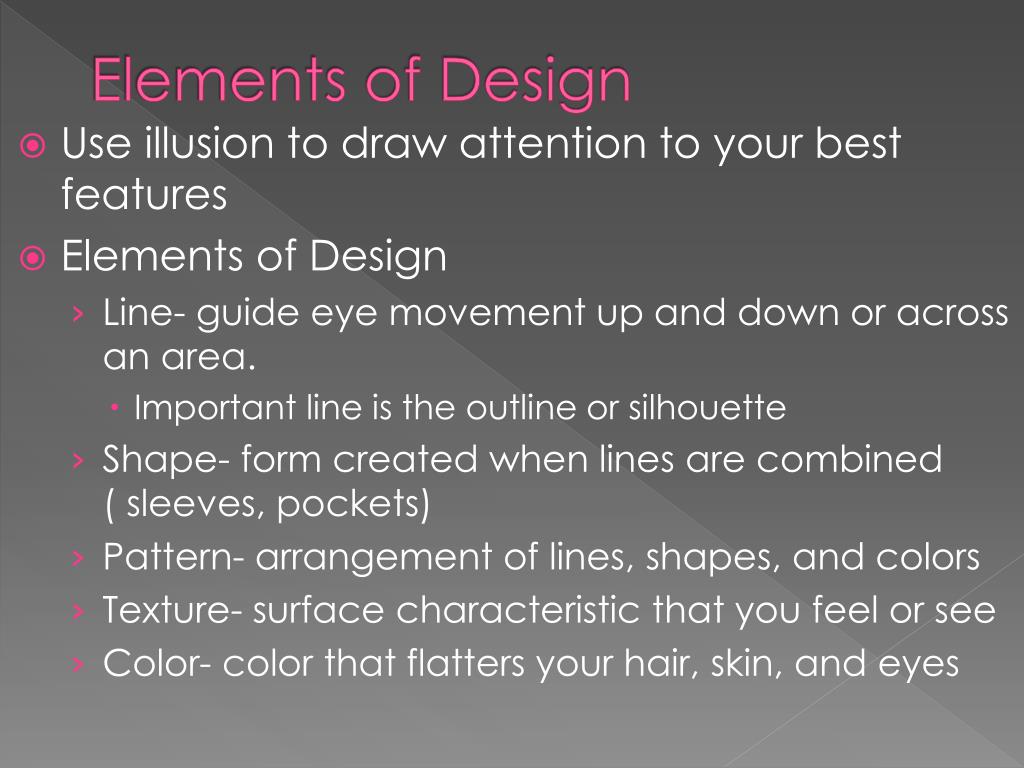 Elements of Design

Use illusion to draw attention to your best features

Elements of Design

› Line- guide eye movement up and down or across an area.

• Important line is the outline or silhouette

› Shape- form created when lines are combined ( sleeves, pockets)

› Pattern- arrangement of lines, shapes, and colors

› Texture- surface characteristic that you feel or see

› Color- color that flatters your hair, skin, and eyes